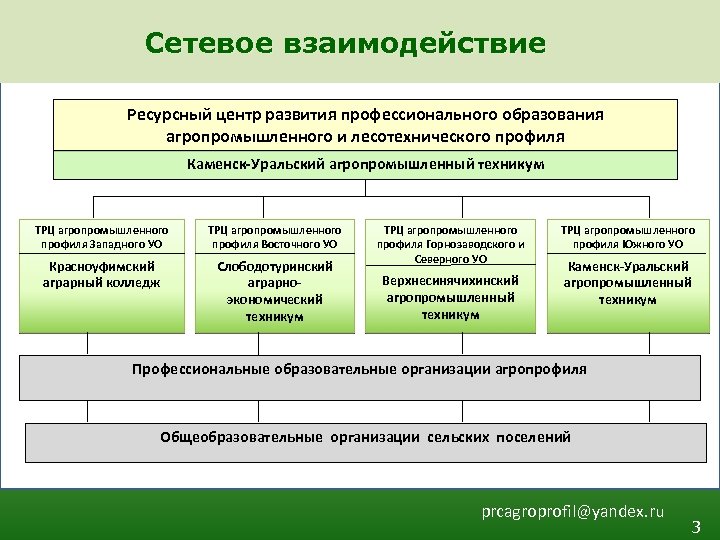 Сетевое взаимодействие

Ресурсный центр развития профессионального образования агропромышленного и лесотехнического профиля

Каменск-Уральский агропромышленный техникум

ТРЦ агропромышленного профиля Западного УО

Красноуфимский аграрный колледж

ТРЦ агропромышленного профиля Восточного УО

Слободотуринский аграрно-экономический техникум

ТРЦ агропромышленного профиля Горнозаводского и Северного УО

Верхнесинячихинский агропромышленный техникум

ТРЦ агропромышленного профиля Южного УО

Каменск-Уральский агропромышленный техникум

Профессиональные образовательные организации агропрофиля

Общеобразовательные организации сельских поселений

prcagroprofil@yandex.ru

3